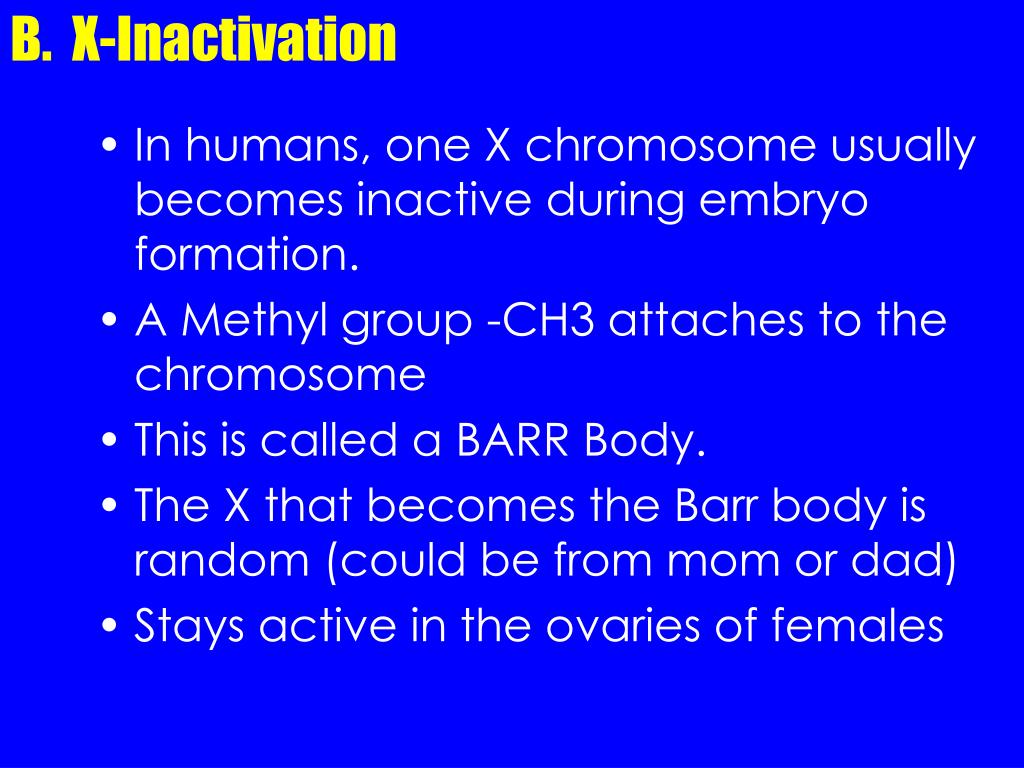 B. X-Inactivation

• In humans, one X chromosome usually becomes inactive during embryo formation.
• A Methyl group -CH3 attaches to the chromosome
• This is called a BARR Body.
• The X that becomes the Barr body is random (could be from mom or dad)
• Stays active in the ovaries of females